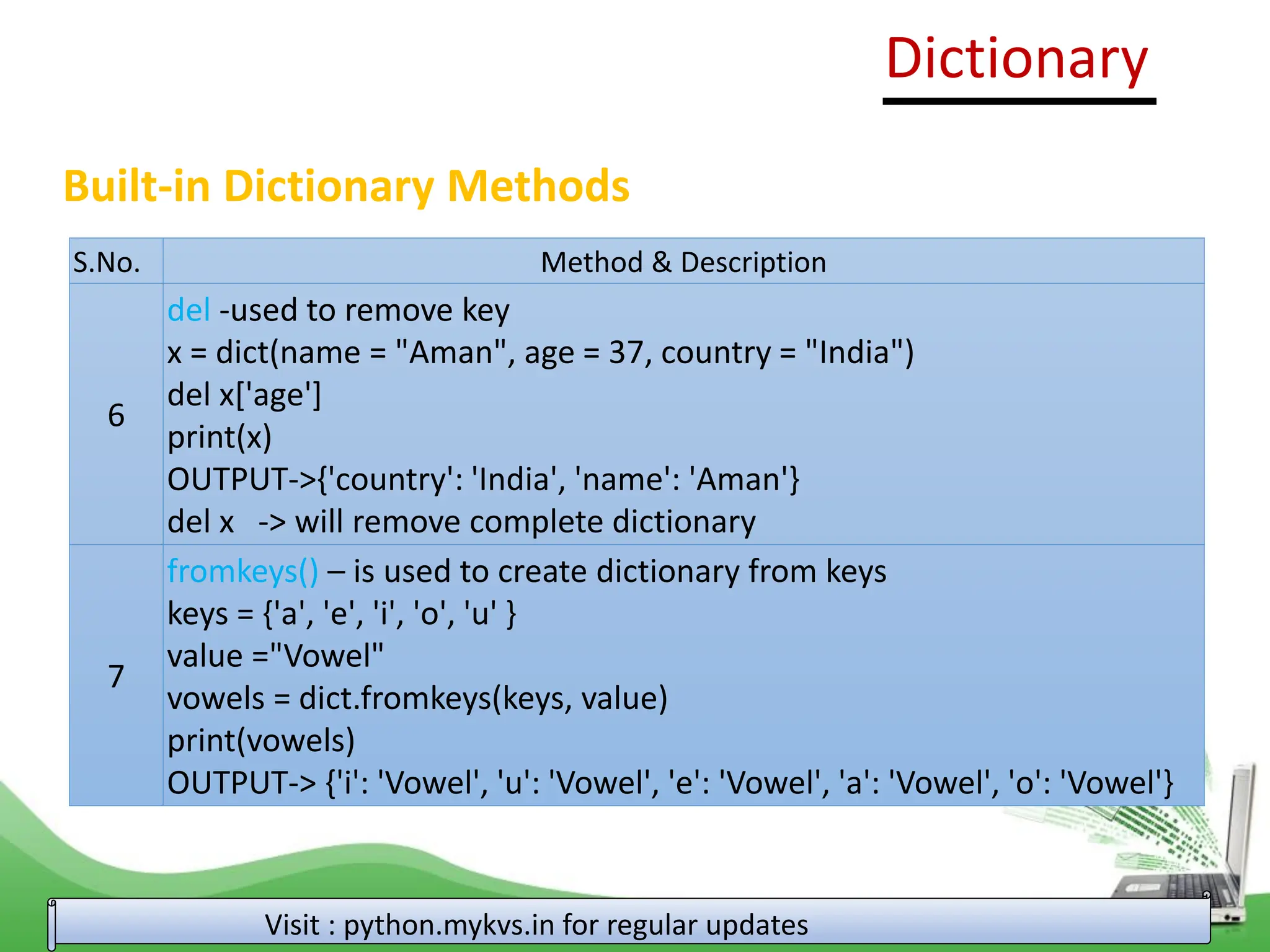 Dictionary

Built-in Dictionary Methods

| S.No. | Method & Description |
|---|---|
| 6 | del -used to remove key<br>x = dict(name = "Aman", age = 37, country = "India")<br>del x['age']<br>print(x)<br>OUTPUT->{'country': 'India', 'name': 'Aman'}<br>del x -> will remove complete dictionary |
| 7 | fromkeys() – is used to create dictionary from keys<br>keys = {'a', 'e', 'i', 'o', 'u' }<br>value ="Vowel"<br>vowels = dict.fromkeys(keys, value)<br>print(vowels)<br>OUTPUT-> {'i': 'Vowel', 'u': 'Vowel', 'e': 'Vowel', 'a': 'Vowel', 'o': 'Vowel'} |

Visit : python.mykvs.in for regular updates